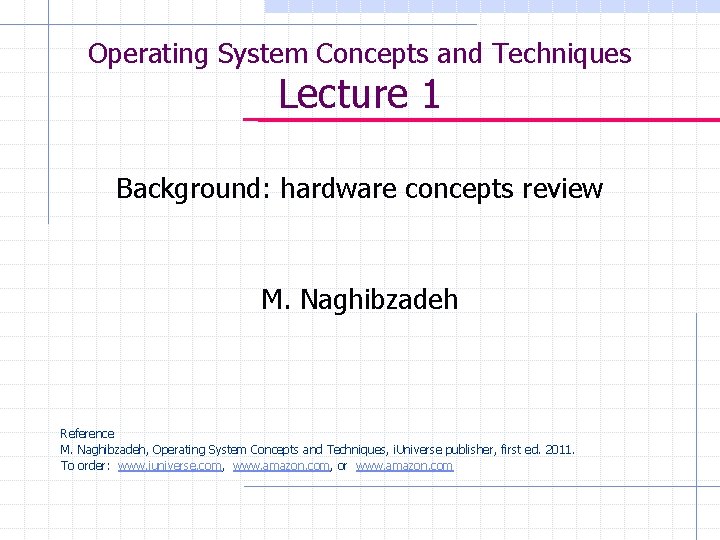 Operating System Concepts and Techniques
Lecture 1

Background: hardware concepts review

M. Naghibzadeh

Reference
M. Naghibzadeh, Operating System Concepts and Techniques, iUniverse publisher, first ed. 2011.
To order: www.iuniverse.com, www.amazon.com, or www.amazon.com